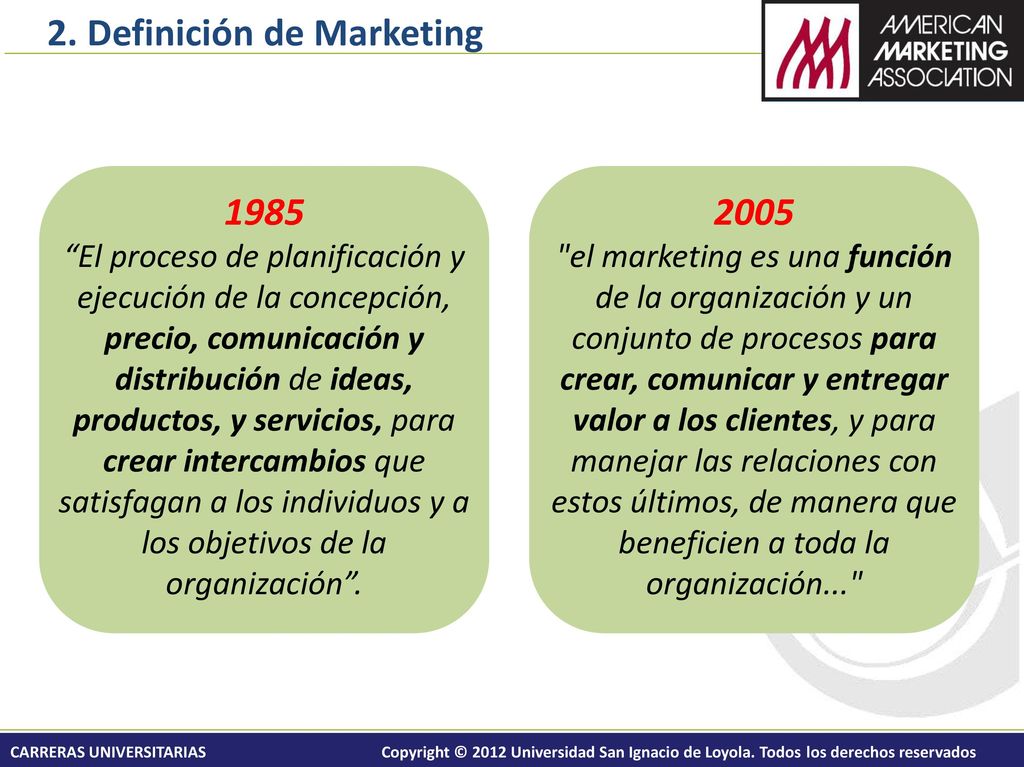 2. Definición de Marketing

AMERICAN MARKETING ASSOCIATION

1985
“El proceso de planificación y ejecución de la concepción, precio, comunicación y distribución de ideas, productos, y servicios, para crear intercambios que satisfagan a los individuos y a los objetivos de la organización”.

2005
"el marketing es una función de la organización y un conjunto de procesos para crear, comunicar y entregar valor a los clientes, y para manejar las relaciones con estos últimos, de manera que beneficien a toda la organización..."

CARRERAS UNIVERSITARIAS

Copyright © 2012 Universidad San Ignacio de Loyola. Todos los derechos reservados